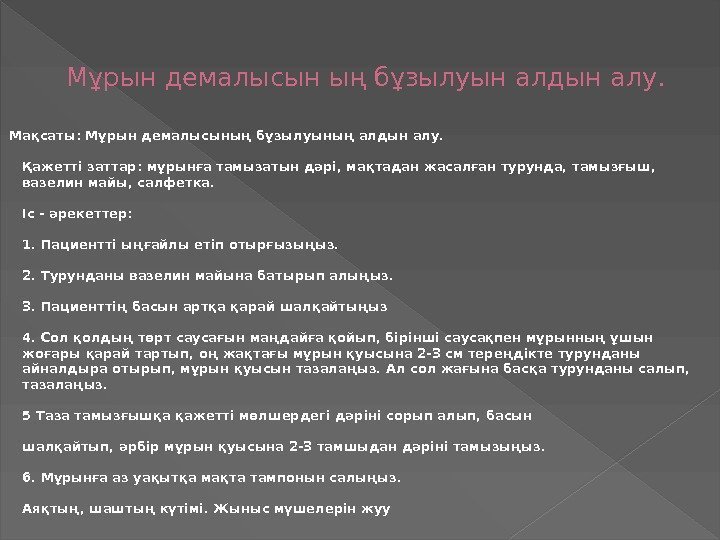 Мұрын демалысын ың бұзылуын алдын алу.

Мақсаты: Мұрын демалысының бұзылуының алдын алу.

Қажетті заттар: мұрынға тамызатын дәрі, мақтадан жасалған турунда, тамызғыш, вазелин майы, салфетка.

Іс - әрекеттер:

1. Пациентті ыңғайлы етіп отырғызыңыз.

2. Турунданы вазелин майына батырып алыңыз.

3. Пациенттің басын артқа қарай шалқайтыңыз

4. Сол қолдың төрт саусағын маңдайға қойып, бірінші саусақпен мұрынның ұшын жоғары қарай тартып, оң жақтағы мұрын қуысына 2-3 см тереңдікте турунданы айналдыра отырып, мұрын қуысын тазалаңыз. Ал сол жағына басқа турунданы салып, тазалаңыз.

5 Таза тамызғышқа қажетті мөлшердегі дәріні сорып алып, басын

шалқайтып, әрбір мұрын қуысына 2-3 тамшыдан дәріні тамызыңыз.

6. Мұрынға аз уақытқа мақта тампонын салыңыз.

Аяқтың, шаштың күтімі. Жыныс мүшелерін жуу